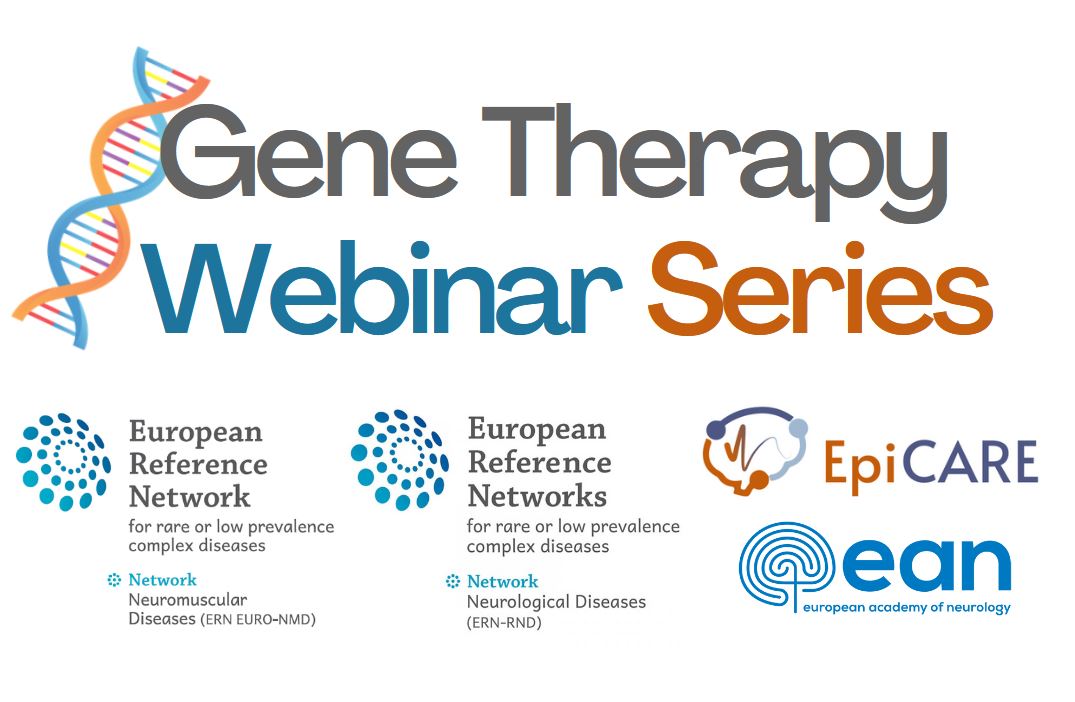 Gene Therapy
Webinar Series

European Reference Network
for rare or low prevalence complex diseases

Network
Neuromuscular Diseases (ERN EURO-NMD)

European Reference Networks
for rare or low prevalence complex diseases

Network
Neurological Diseases (ERN-RND)

EpiCARE

ean
european academy of neurology